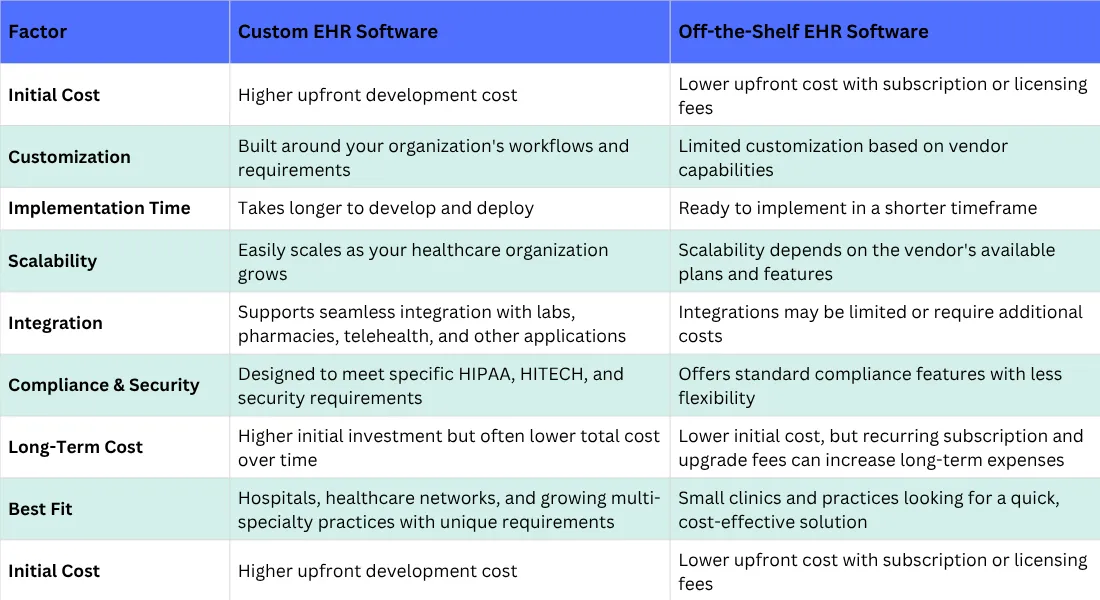 | Factor | Custom EHR Software | Off-the-Shelf EHR Software |
|---|---|---|
| Initial Cost | Higher upfront development cost | Lower upfront cost with subscription or licensing fees |
| Customization | Built around your organization's workflows and requirements | Limited customization based on vendor capabilities |
| Implementation Time | Takes longer to develop and deploy | Ready to implement in a shorter timeframe |
| Scalability | Easily scales as your healthcare organization grows | Scalability depends on the vendor's available plans and features |
| Integration | Supports seamless integration with labs, pharmacies, telehealth, and other applications | Integrations may be limited or require additional costs |
| Compliance & Security | Designed to meet specific HIPAA, HITECH, and security requirements | Offers standard compliance features with less flexibility |
| Long-Term Cost | Higher initial investment but often lower total cost over time | Lower initial cost, but recurring subscription and upgrade fees can increase long-term expenses |
| Best Fit | Hospitals, healthcare networks, and growing multi-specialty practices with unique requirements | Small clinics and practices looking for a quick, cost-effective solution |
| Initial Cost | Higher upfront development cost | Lower upfront cost with subscription or licensing fees |